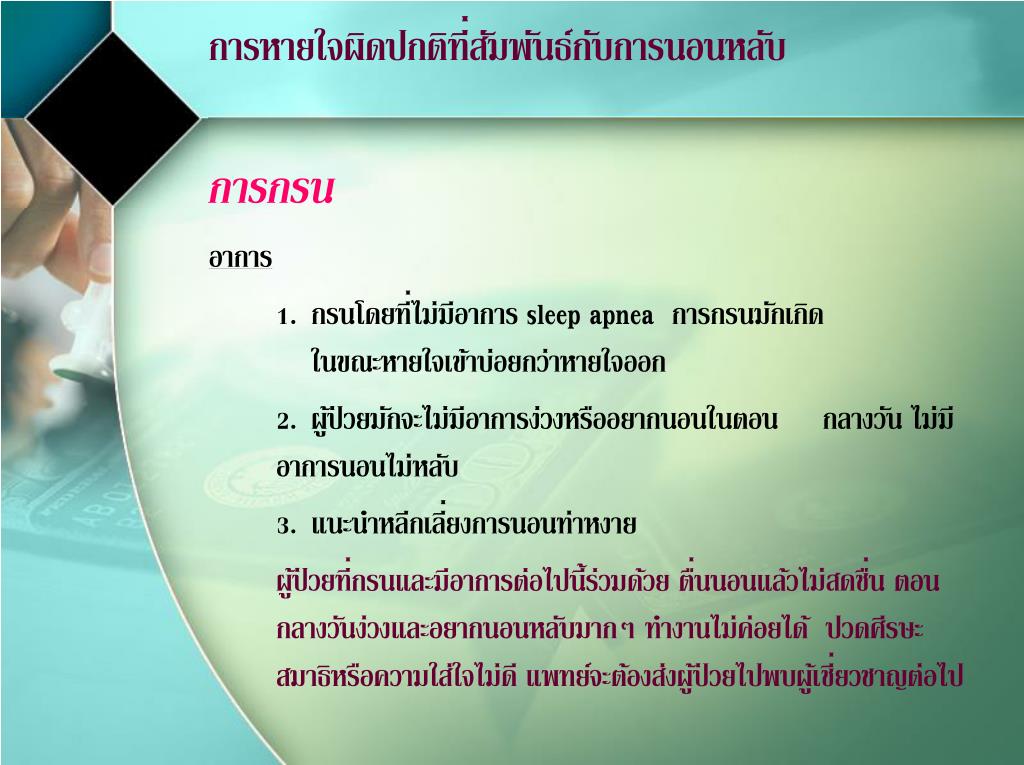 การหายใจผิดปกติที่สัมพันธ์กับการนอนหลับ

การกรน

อาการ

1. กรนโดยที่ไม่มีอาการ sleep apnea การกรนมักเกิดในขณะหายใจเข้าบ่อยกว่าหายใจออก

2. ผู้ป่วยมักจะไม่มีอาการง่วงหรืออยากนอนในตอน กลางวัน ไม่มีอาการนอนไม่หลับ

3. แนะนำหลีกเลี่ยงการนอนท่าหงาย

ผู้ป่วยที่กรนและมีอาการต่อไปนี้ร่วมด้วย ตื่นนอนแล้วไม่สดชื่น ตอนกลางวันง่วงและอยากนอนหลับมากๆ ทำงานไม่ค่อยได้ ปวดศีรษะ สมาธิหรือความใส่ใจไม่ดี แพทย์จะต้องส่งผู้ป่วยไปพบผู้เชี่ยวชาญต่อไป